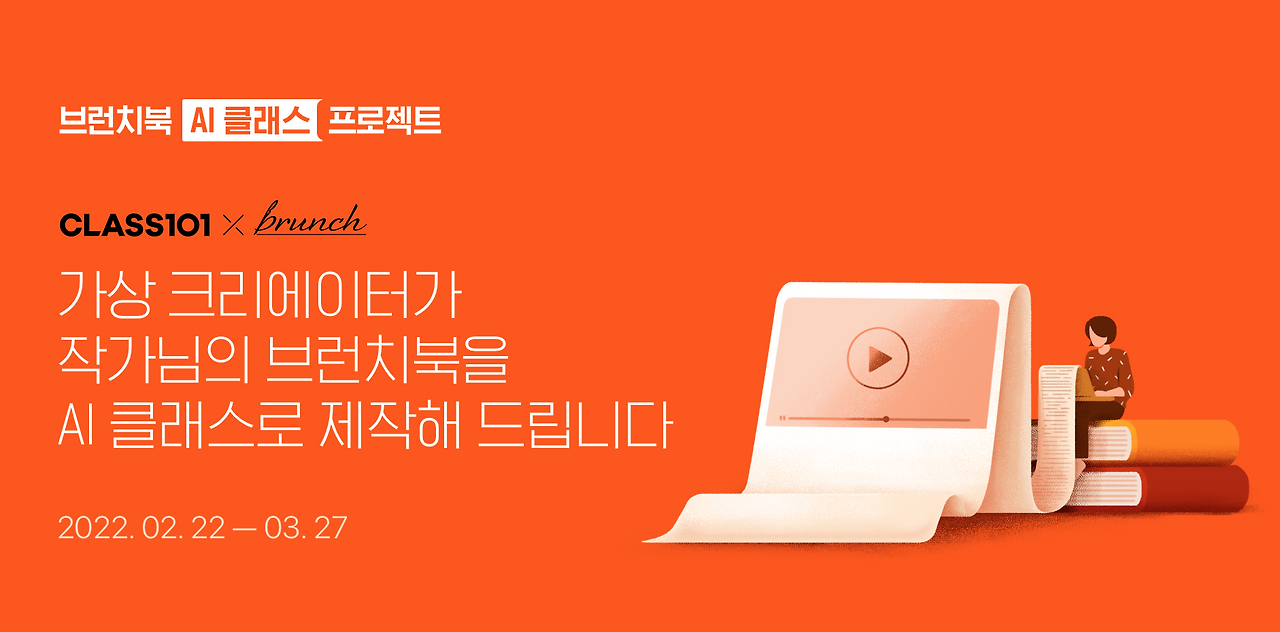 브런치북 AI 클래스 프로젝트

CLASS101 × brunch

가상 크리에이터가
작가님의 브런치북을
AI 클래스로 제작해 드립니다

2022. 02. 22 — 03. 27